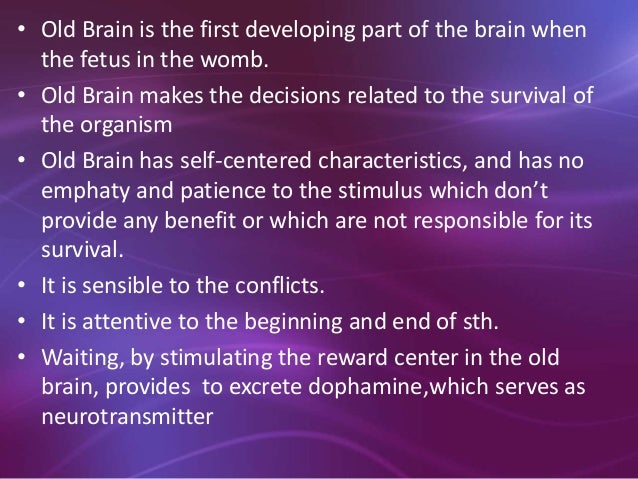 • Old Brain is the first developing part of the brain when the fetus in the womb.
• Old Brain makes the decisions related to the survival of the organism
• Old Brain has self-centered characteristics, and has no emphaty and patience to the stimulus which don't provide any benefit or which are not responsible for its survival.
• It is sensible to the conflicts.
• It is attentive to the beginning and end of sth.
• Waiting, by stimulating the reward center in the old brain, provides to excrete dophamine,which serves as neurotransmitter